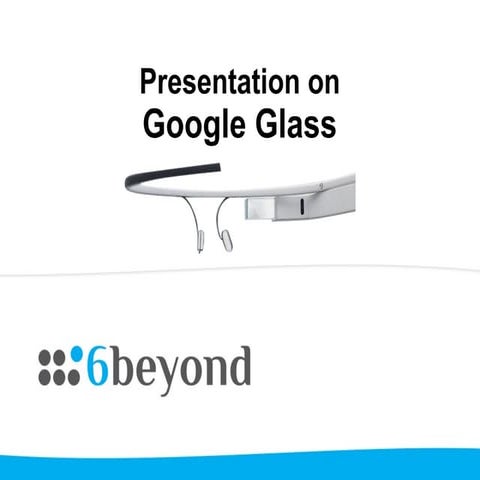 Presentation on
Google Glass

6beyond